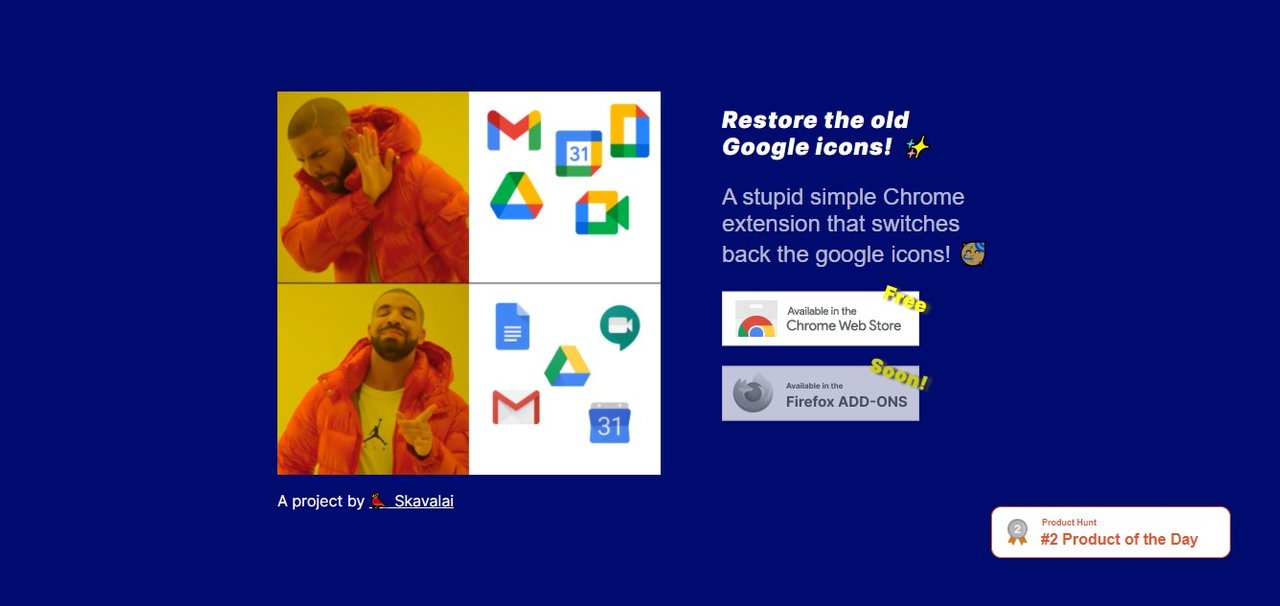 31

31

A project by Skavalai

Restore the old Google icons! ✨

A stupid simple Chrome extension that switches back the google icons! 🥳

Available in the
Chrome Web Store
Free

Available in the
Firefox ADD-ONS
Soon!

2
Product Hunt
#2 Product of the Day